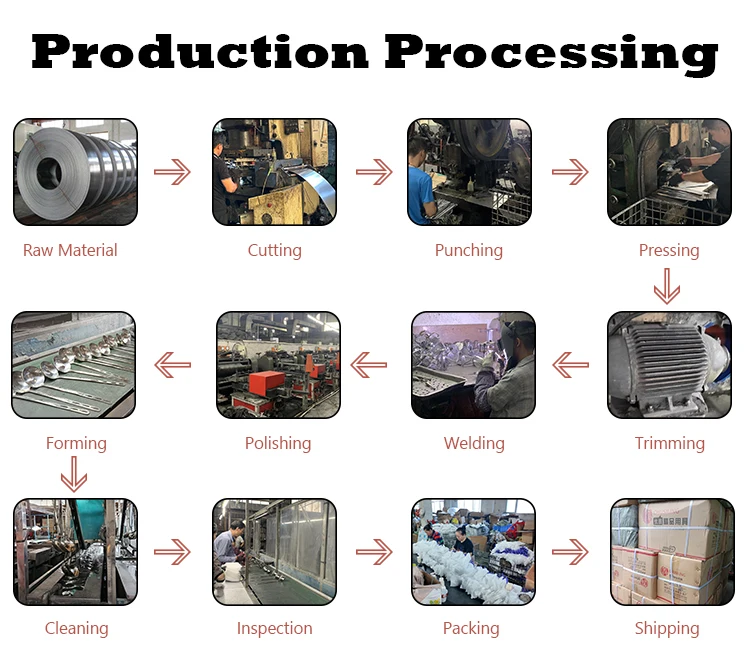 Production Processing

Raw Material

Cutting

Punching

Pressing

Trimming

Welding

Polishing

Forming

Cleaning

Inspection

Packing

Shipping